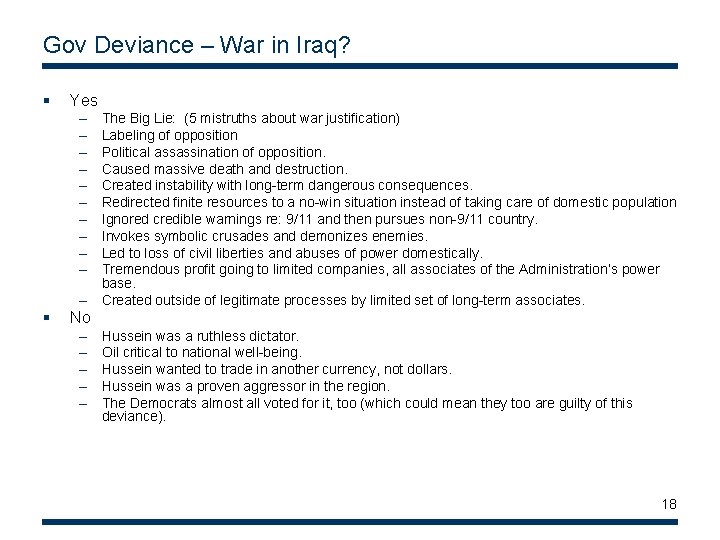 Gov Deviance – War in Iraq?

▪ Yes
– The Big Lie: (5 mistruths about war justification)
– Labeling of opposition
– Political assassination of opposition.
– Caused massive death and destruction.
– Created instability with long-term dangerous consequences.
– Redirected finite resources to a no-win situation instead of taking care of domestic population
– Ignored credible warnings re: 9/11 and then pursues non-9/11 country.
– Invokes symbolic crusades and demonizes enemies.
– Led to loss of civil liberties and abuses of power domestically.
– Tremendous profit going to limited companies, all associates of the Administration's power base.
– Created outside of legitimate processes by limited set of long-term associates.

▪ No
– Hussein was a ruthless dictator.
– Oil critical to national well-being.
– Hussein wanted to trade in another currency, not dollars.
– Hussein was a proven aggressor in the region.
– The Democrats almost all voted for it, too (which could mean they too are guilty of this deviance).

18